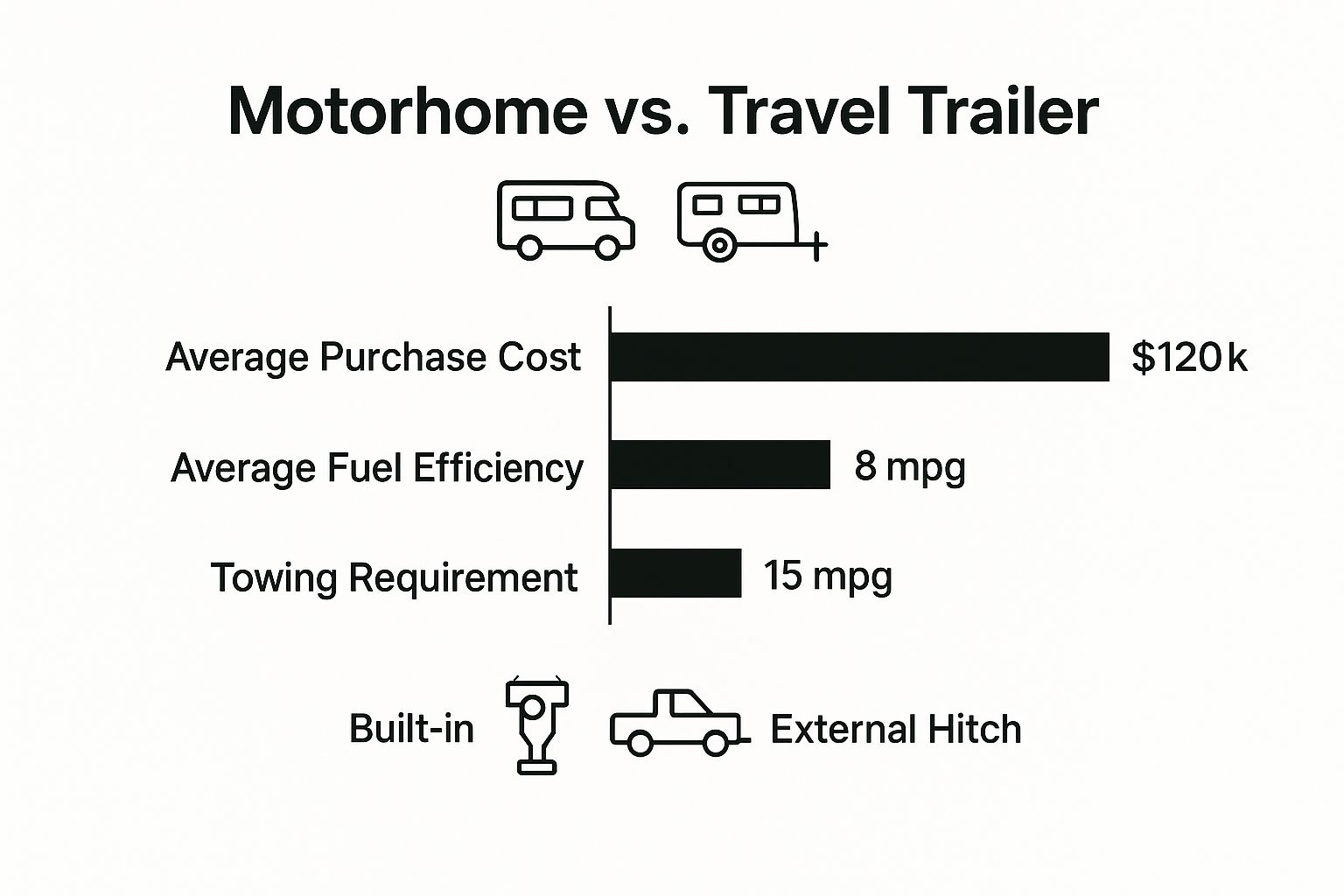 Motorhome vs. Travel Trailer

Average Purchase Cost $120k

Average Fuel Efficiency 8 mpg

Towing Requirement 15 mpg

Built-in External Hitch